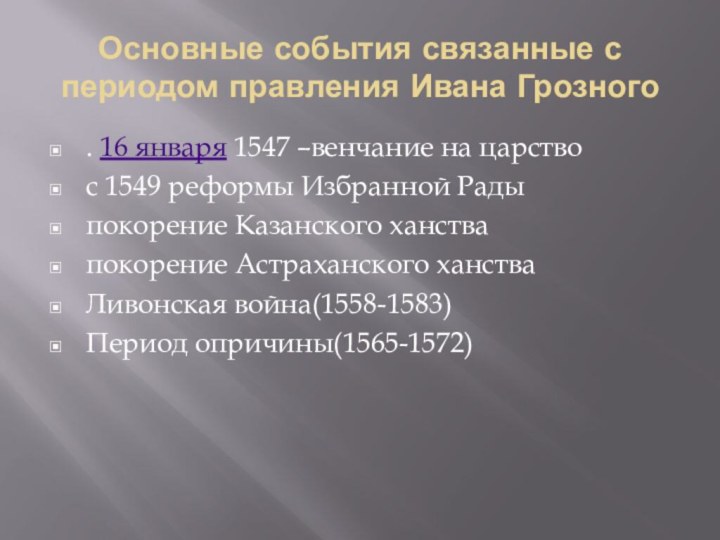 Основные события связанные с периодом правления Ивана Грозного

. 16 января 1547 –венчание на царство
с 1549 реформы Избранной Рады
покорение Казанского ханства
покорение Астраханского ханства
Ливонская война(1558-1583)
Период опричины(1565-1572)